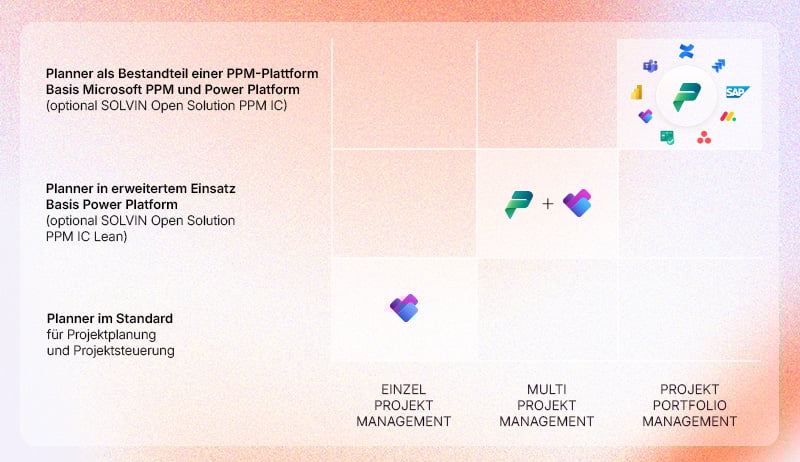 Planner als Bestandteil einer PPM-Plattform
Basis Microsoft PPM und Power Platform
(optional SOLVIN Open Solution PPM IC)

SAP

Planner in erweitertem Einsatz
Basis Power Platform
(optional SOLVIN Open Solution PPM IC Lean)

+

Planner im Standard
für Projektplanung
und Projektsteuerung

EINZEL PROJEKT MANAGEMENT

MULTI PROJEKT MANAGEMENT

PROJEKT PORTFOLIO MANAGEMENT